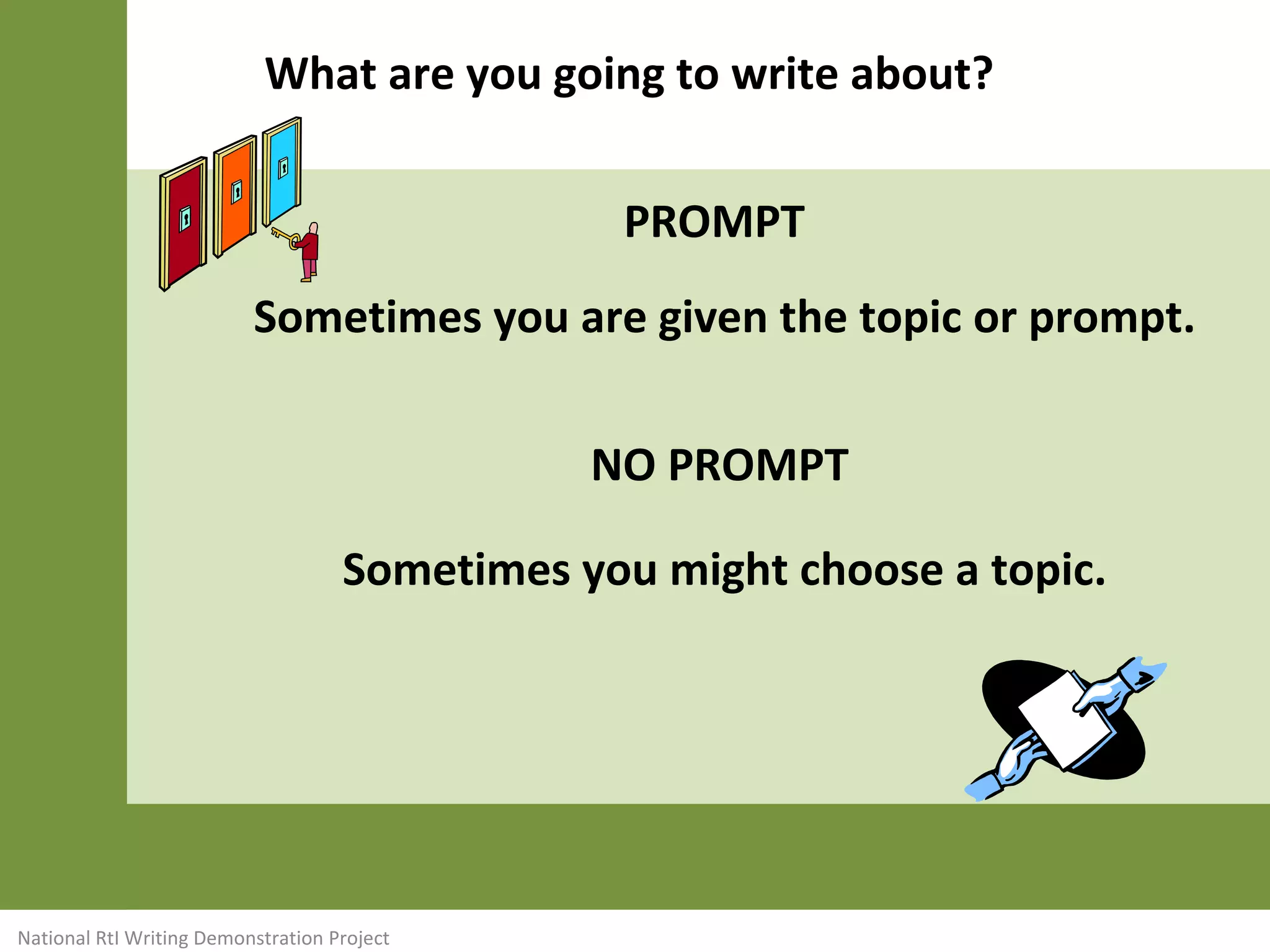 What are you going to write about?

PROMPT

Sometimes you are given the topic or prompt.

NO PROMPT

Sometimes you might choose a topic.

National RtI Writing Demonstration Project